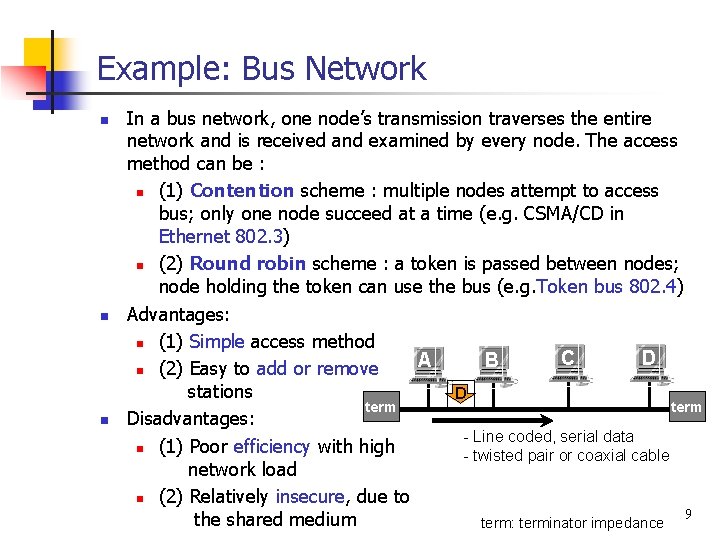 Example: Bus Network

In a bus network, one node's transmission traverses the entire network and is received and examined by every node. The access method can be :

(1) Contention scheme : multiple nodes attempt to access bus; only one node succeed at a time (e.g. CSMA/CD in Ethernet 802.3)

(2) Round robin scheme : a token is passed between nodes; node holding the token can use the bus (e.g.Token bus 802.4)

Advantages:

(1) Simple access method

(2) Easy to add or remove stations

Disadvantages:

(1) Poor efficiency with high network load

(2) Relatively insecure, due to the shared medium

A B C D

D

term term

- Line coded, serial data
- twisted pair or coaxial cable

term: terminator impedance

9